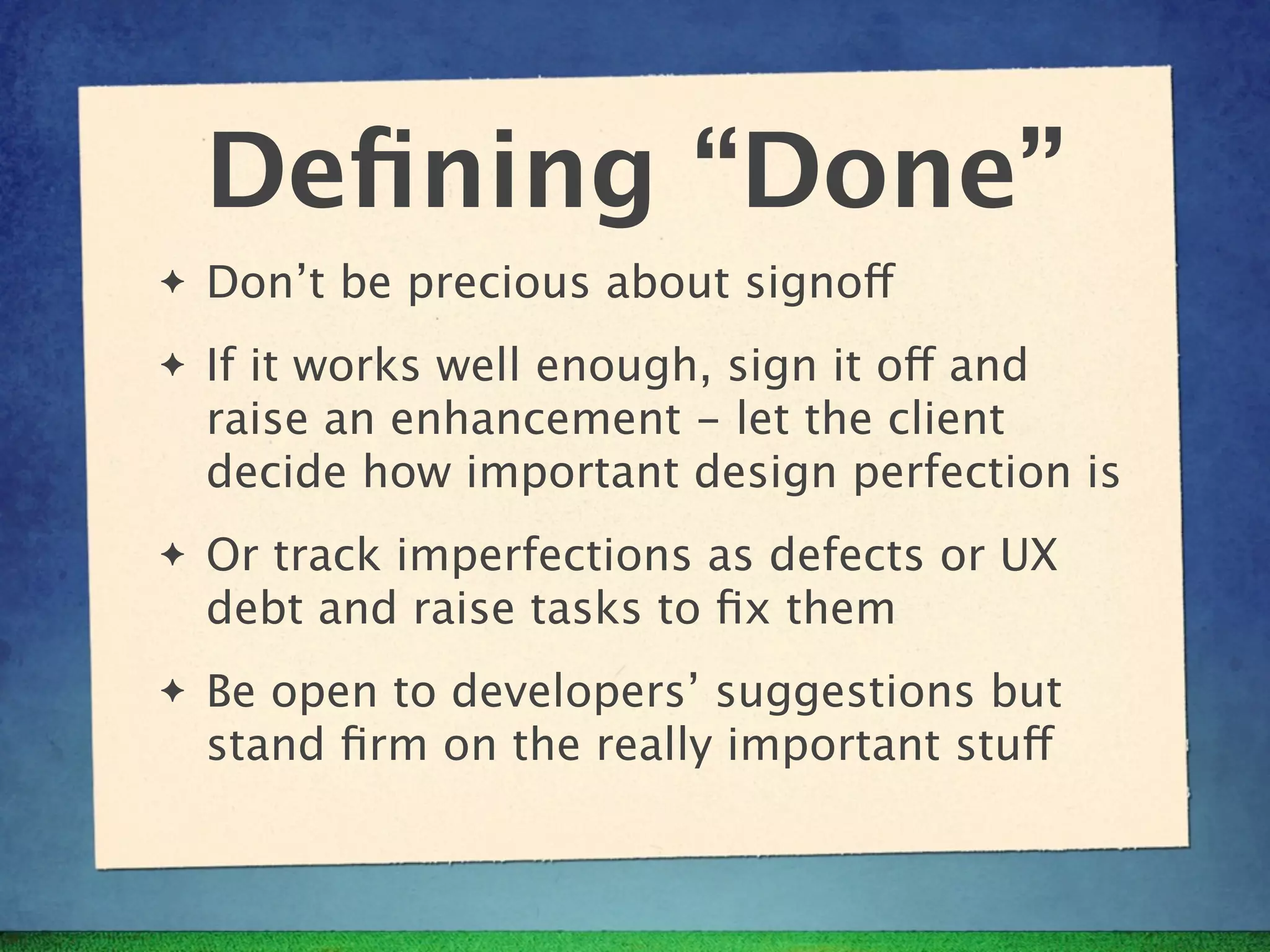 Defining “Done”

✦ Don’t be precious about signoff

✦ If it works well enough, sign it off and raise an enhancement – let the client decide how important design perfection is

✦ Or track imperfections as defects or UX debt and raise tasks to fix them

✦ Be open to developers’ suggestions but stand firm on the really important stuff